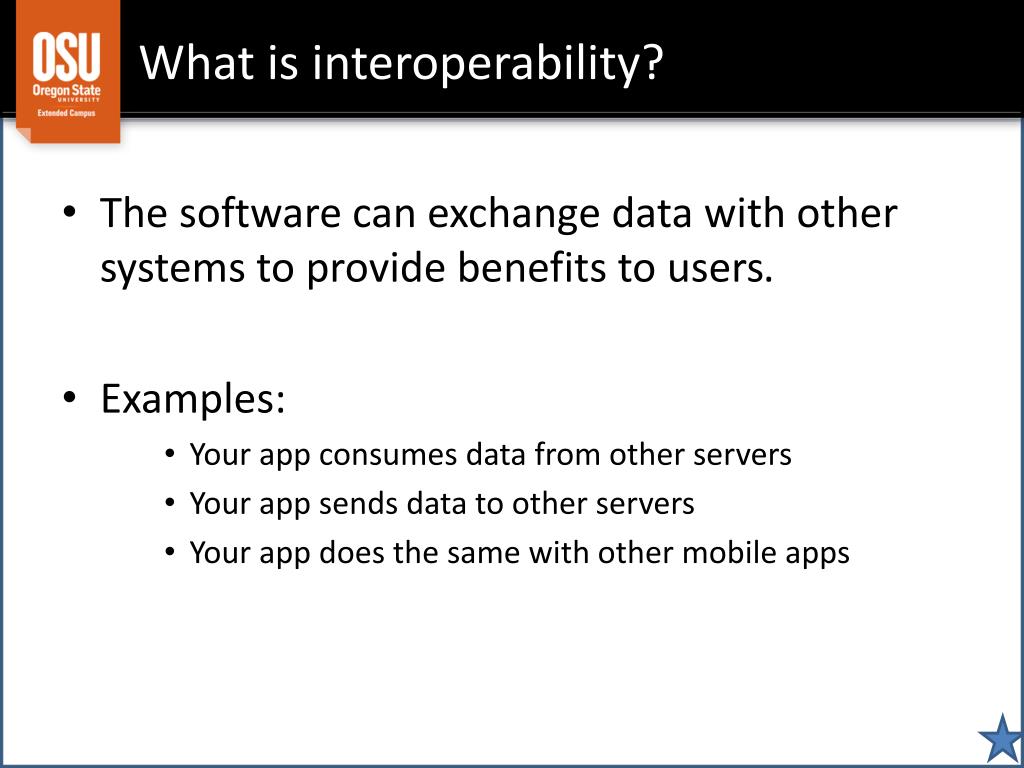 OSU
Oregon State
UNIVERSITY
Extended Campus

What is interoperability?

• The software can exchange data with other systems to provide benefits to users.

• Examples:
  • Your app consumes data from other servers
  • Your app sends data to other servers
  • Your app does the same with other mobile apps